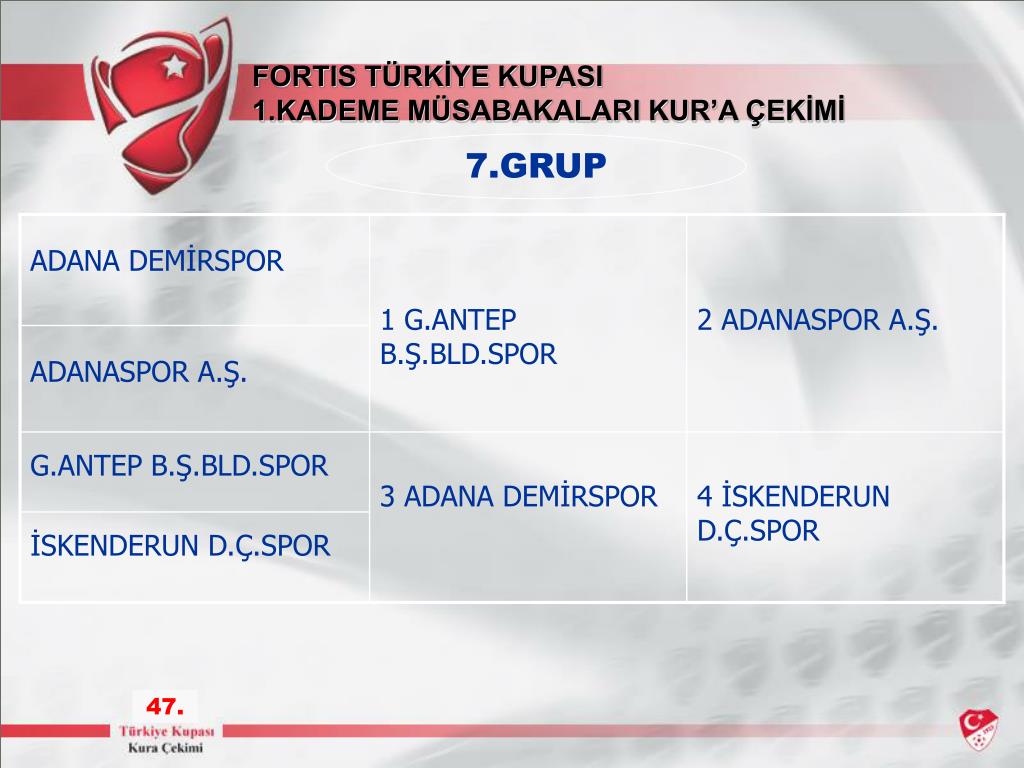 FORTIS TÜRKİYE KUPASI
1.KADEME MÜSABAKALARI KUR'A ÇEKİMİ

7.GRUP

| | | |
|---|---|---|
| ADANA DEMİRSPOR | 1 G.ANTEP B.Ş.BLD.SPOR | 2 ADANASPOR A.Ş. |
| ADANASPOR A.Ş. | | |
| G.ANTEP B.Ş.BLD.SPOR | 3 ADANA DEMİRSPOR | 4 İSKENDERUN D.Ç.SPOR |
| İSKENDERUN D.Ç.SPOR | | |

47.

Türkiye Kupası
Kura Çekimi